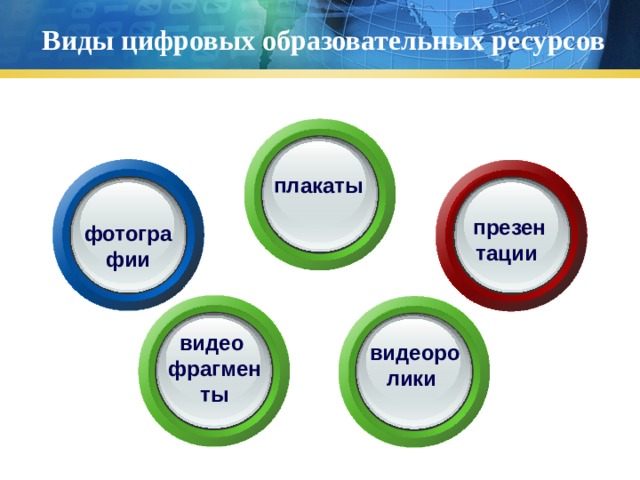 Виды цифровых образовательных ресурсов

плакаты

фотогра фии

презен тации

видео фрагмен ты

видеоро лики